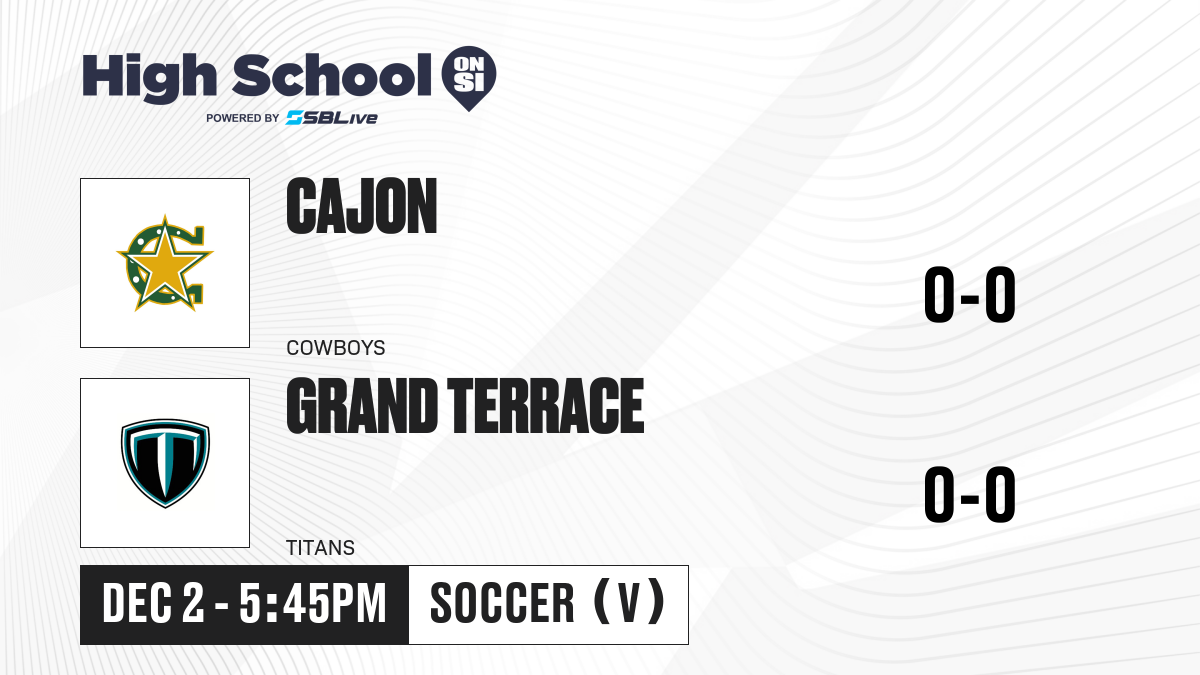 High School ON SI
POWERED BY SBLive

CAJON
COWBOYS
0-0

GRAND TERRACE
TITANS
0-0

DEC 2 - 5:45PM
SOCCER (V)